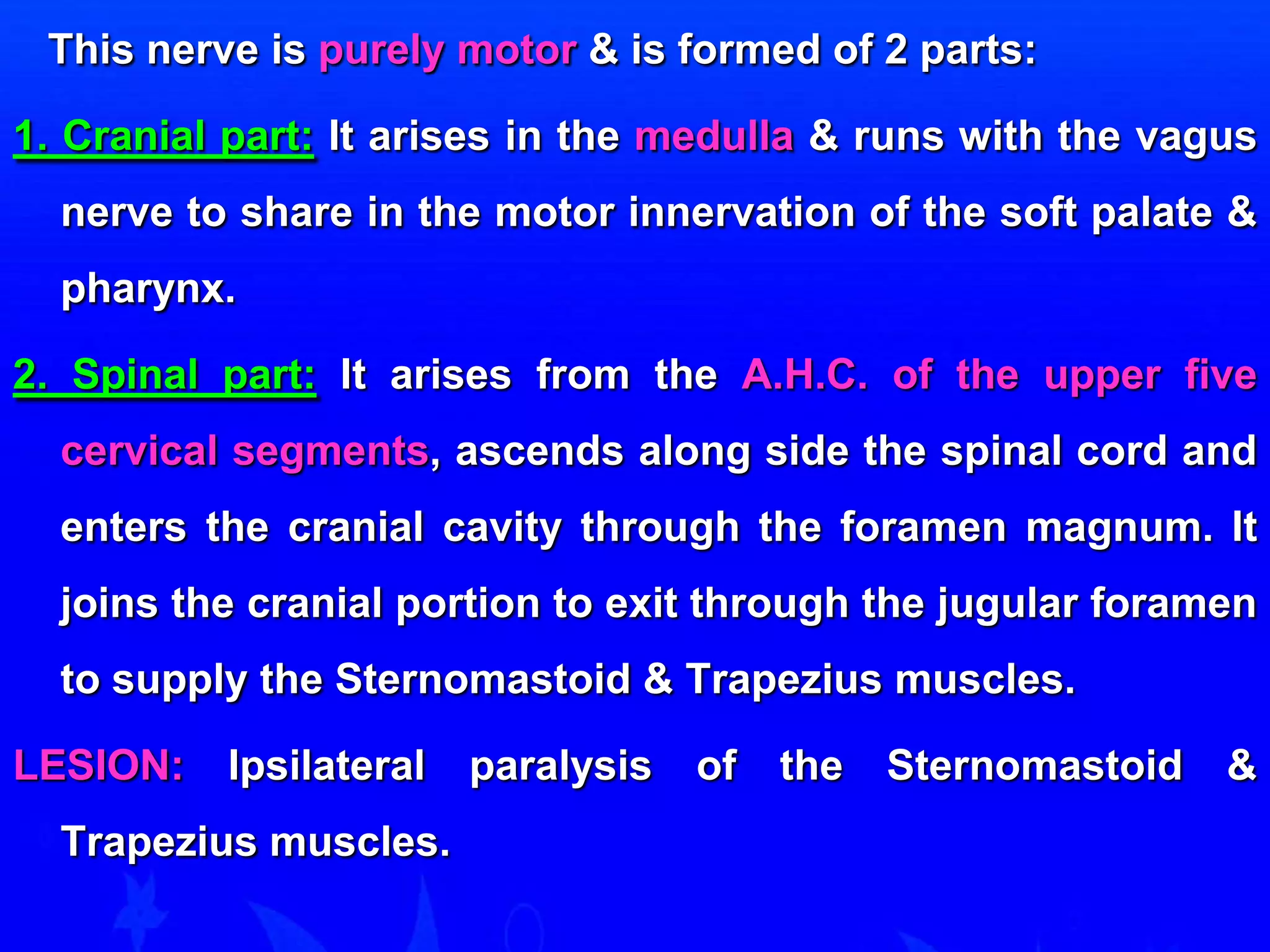 This nerve is purely motor & is formed of 2 parts:

1. Cranial part: It arises in the medulla & runs with the vagus nerve to share in the motor innervation of the soft palate & pharynx.

2. Spinal part: It arises from the A.H.C. of the upper five cervical segments, ascends along side the spinal cord and enters the cranial cavity through the foramen magnum. It joins the cranial portion to exit through the jugular foramen to supply the Sternomastoid & Trapezius muscles.

LESION: Ipsilateral paralysis of the Sternomastoid & Trapezius muscles.